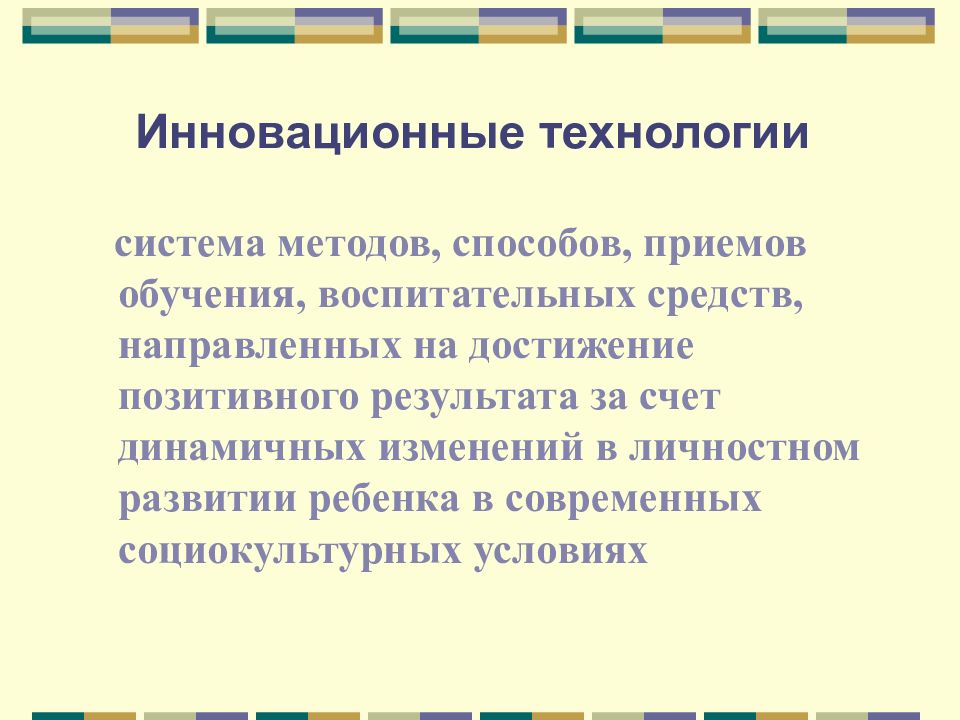 Инновационные технологии

система методов, способов, приемов обучения, воспитательных средств, направленных на достижение позитивного результата за счет динамичных изменений в личностном развитии ребенка в современных социокультурных условиях